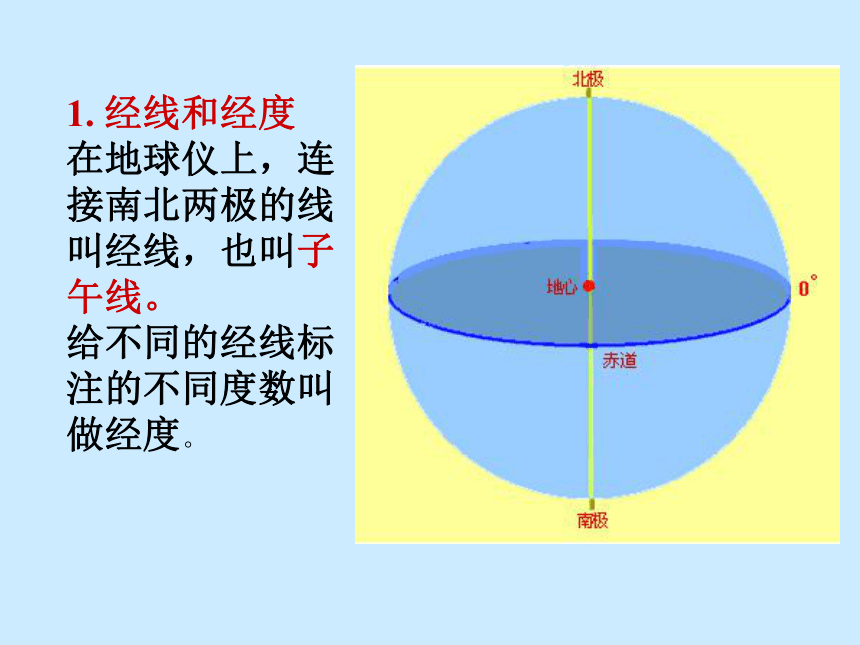 1. 经线和经度
在地球仪上，连接南北两极的线叫经线，也叫子午线。
给不同的经线标注的不同度数叫做经度。

北极
地心
0°
赤道
南极